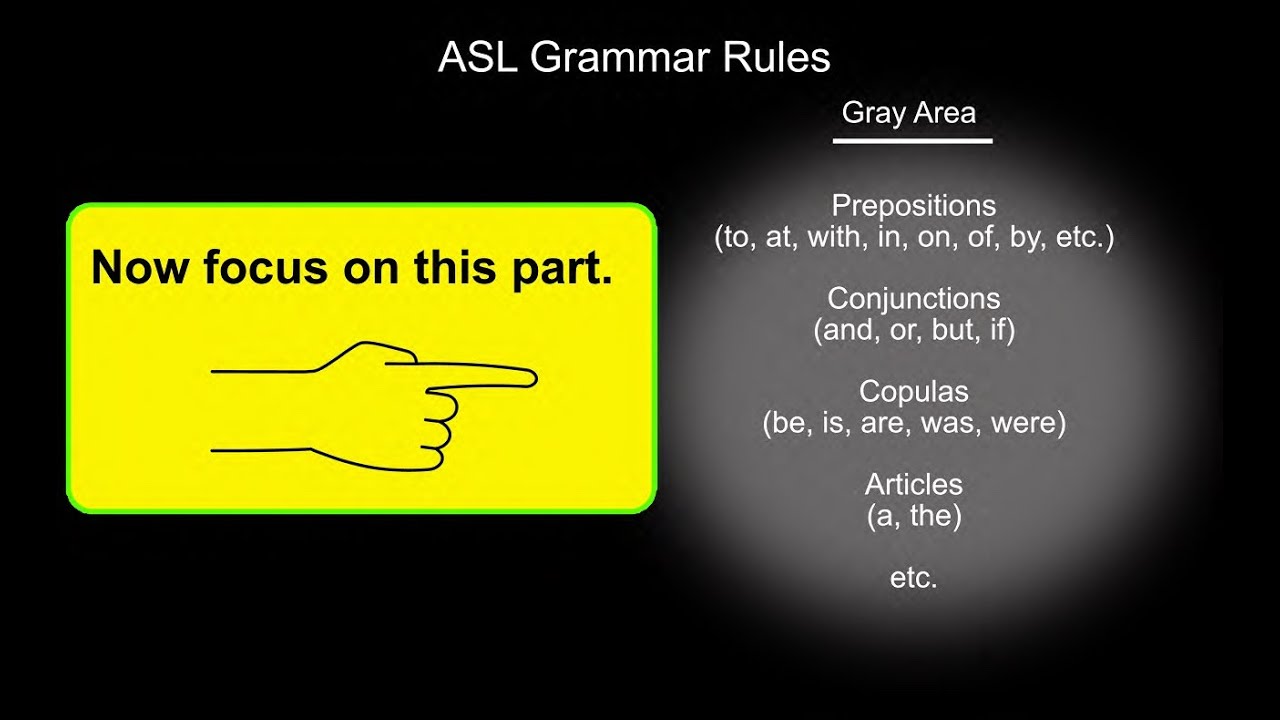 ASL Grammar Rules

Now focus on this part.

Gray Area

Prepositions
(to, at, with, in, on, of, by, etc.)

Conjunctions
(and, or, but, if)

Copulas
(be, is, are, was, were)

Articles
(a, the)

etc.